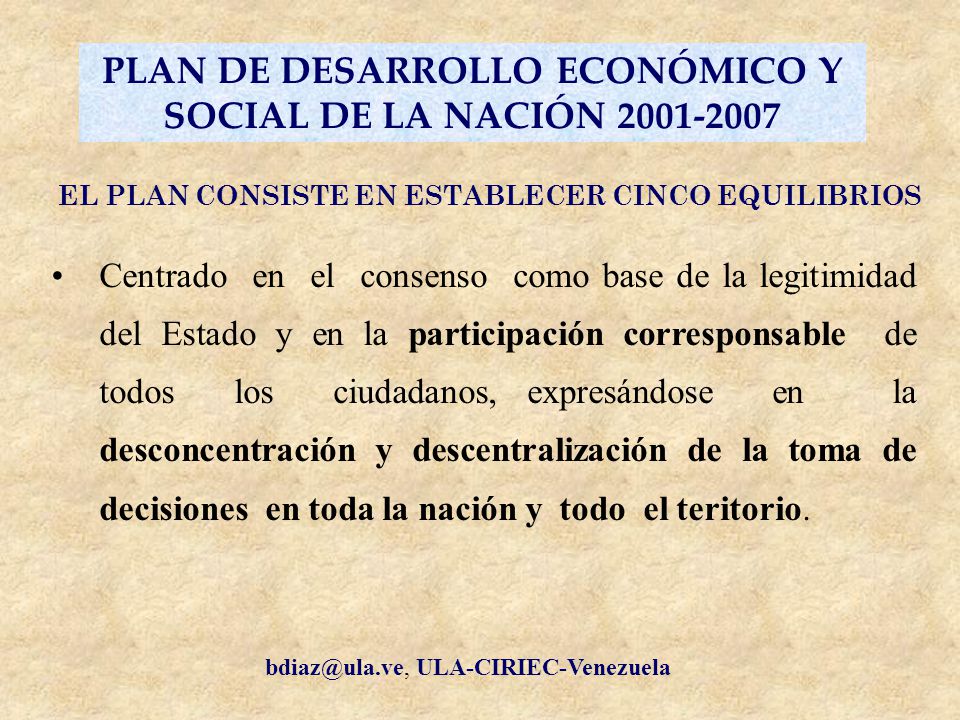 PLAN DE DESARROLLO ECONÓMICO Y SOCIAL DE LA NACIÓN 2001-2007

EL PLAN CONSISTE EN ESTABLECER CINCO EQUILIBRIOS

• Centrado en el consenso como base de la legitimidad del Estado y en la participación corresponsable de todos los ciudadanos, expresándose en la desconcentración y descentralización de la toma de decisiones en toda la nación y todo el teritorio.

bdiaz@ula.ve, ULA-CIRIEC-Venezuela